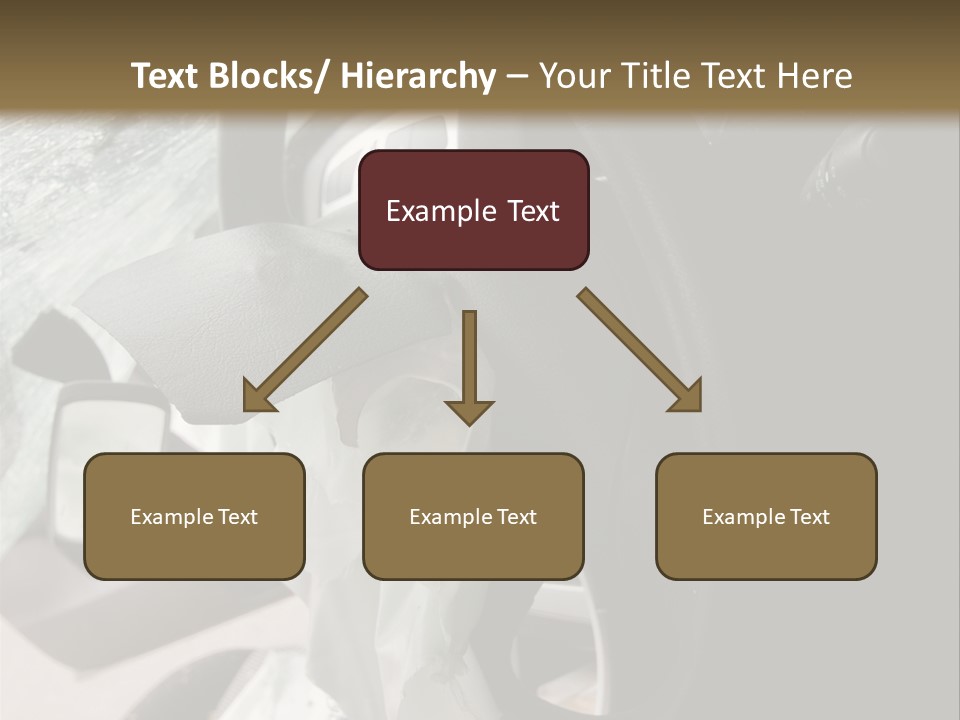 Text Blocks/ Hierarchy – Your Title Text Here

Example Text

Example Text

Example Text

Example Text